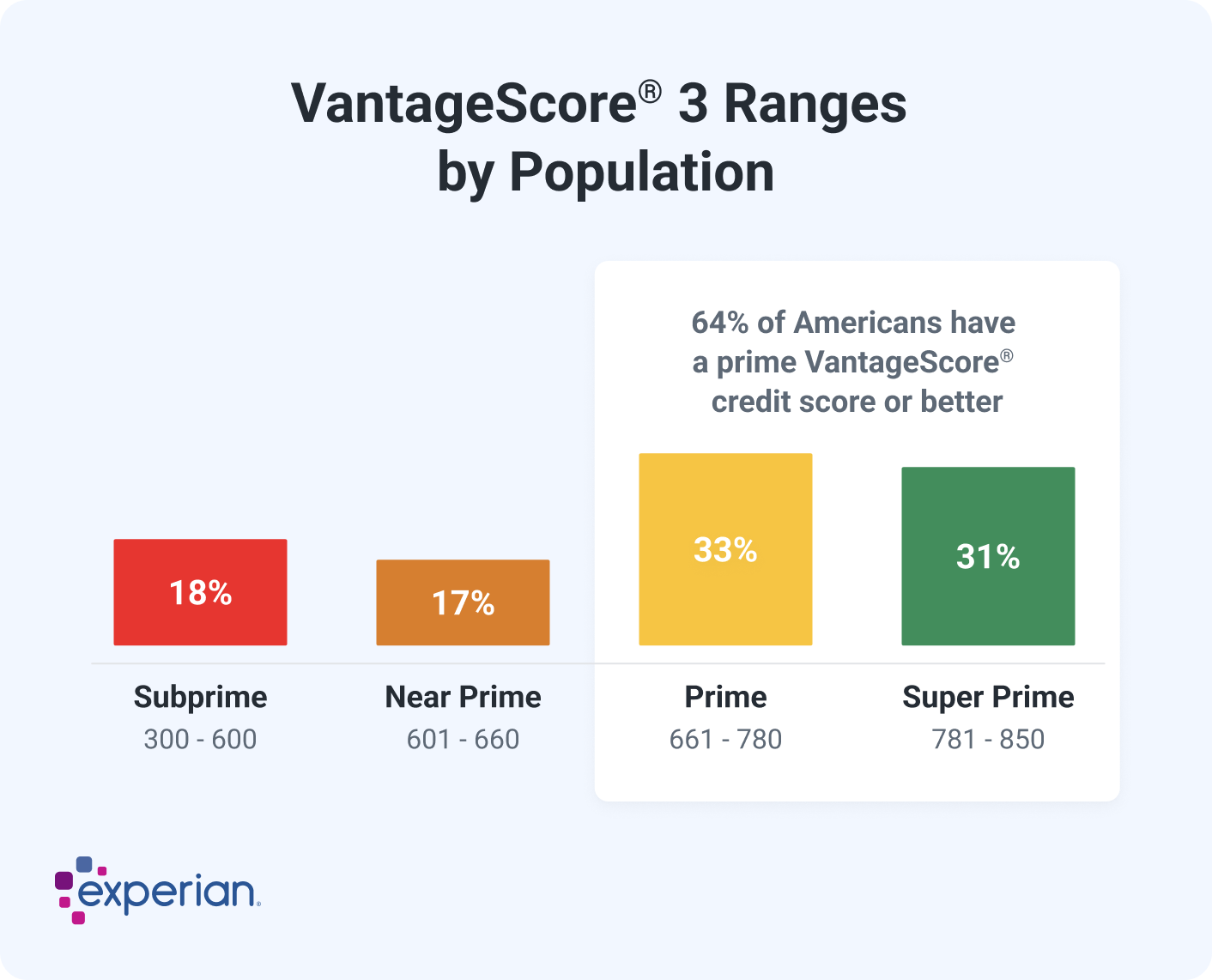 VantageScore® 3 Ranges by Population

64% of Americans have a prime VantageScore® credit score or better

18%

17%

33%

31%

Subprime
300 - 600

Near Prime
601 - 660

Prime
661 - 780

Super Prime
781 - 850

experian.